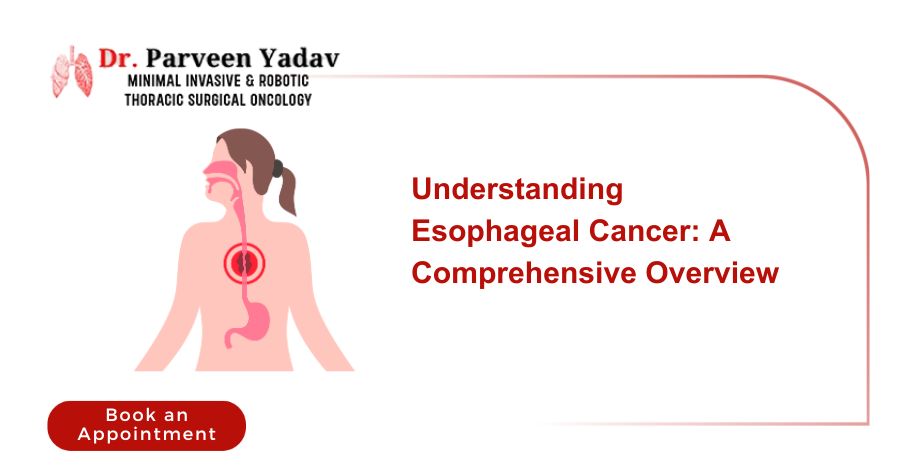 Dr. Parveen Yadav
MINIMAL INVASIVE & ROBOTIC
THORACIC SURGICAL ONCOLOGY

Understanding Esophageal Cancer: A Comprehensive Overview

Book an Appointment